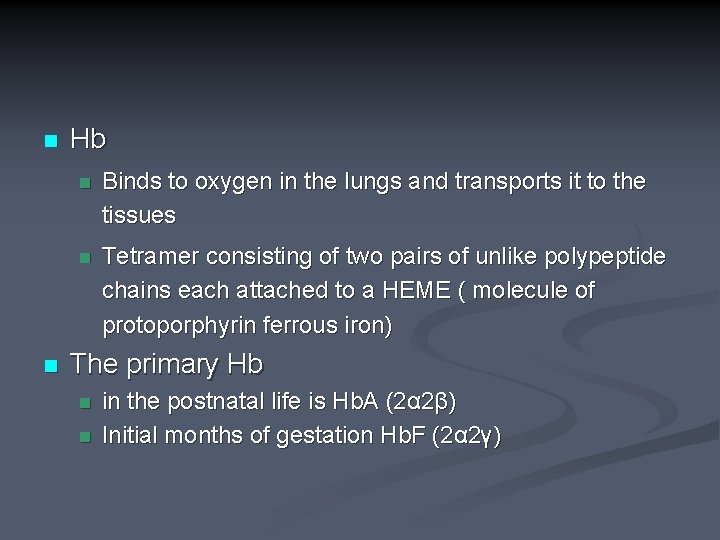 Hb

Binds to oxygen in the lungs and transports it to the tissues

Tetramer consisting of two pairs of unlike polypeptide chains each attached to a HEME ( molecule of protoporphyrin ferrous iron)

The primary Hb

in the postnatal life is HbA (2α2β)

Initial months of gestation HbF (2α2γ)